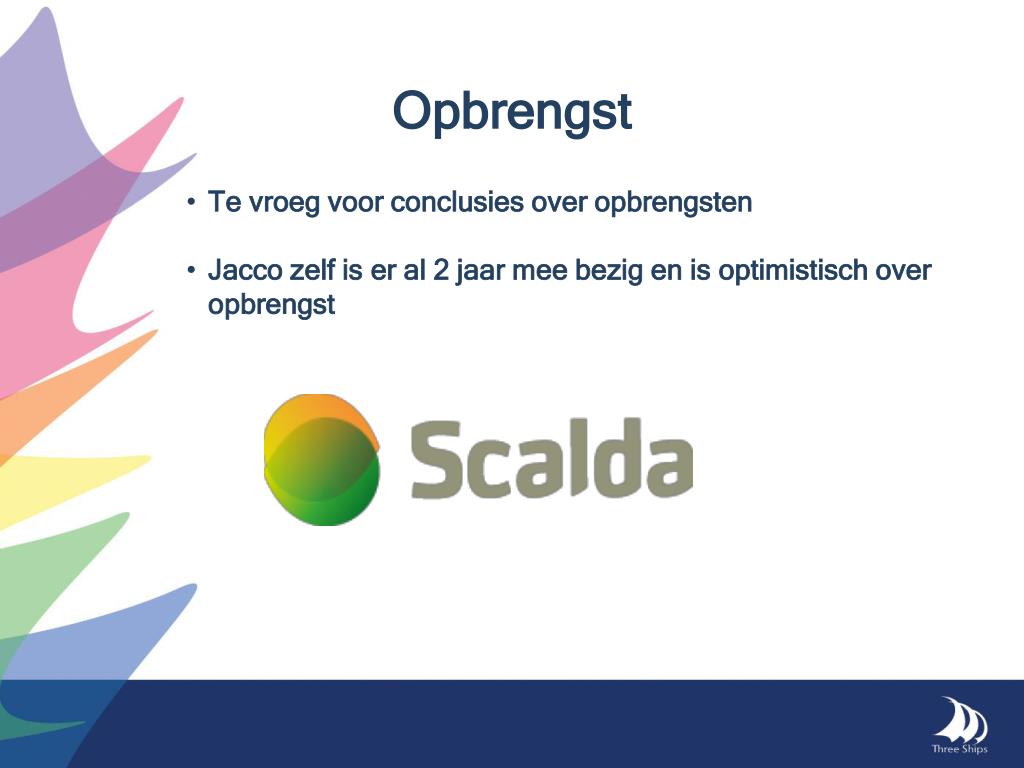 Opbrengst

• Te vroeg voor conclusies over opbrengsten

• Jacco zelf is er al 2 jaar mee bezig en is optimistisch over opbrengst

Scalda

Three Ships